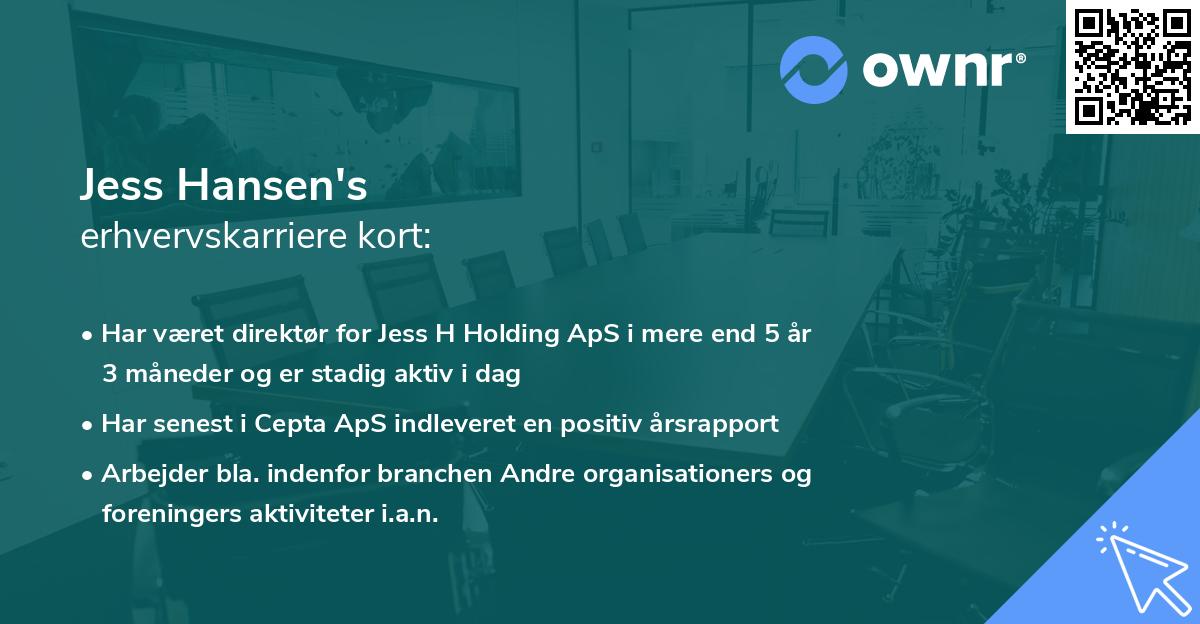 ownr®

Jess Hansen's
erhvervskarriere kort:

• Har været direktør for Jess H Holding ApS i mere end 5 år 3 måneder og er stadig aktiv i dag

• Har senest i Cepta ApS indleveret en positiv årsrapport

• Arbejder bla. indenfor branchen Andre organisationers og foreningers aktiviteter i.a.n.